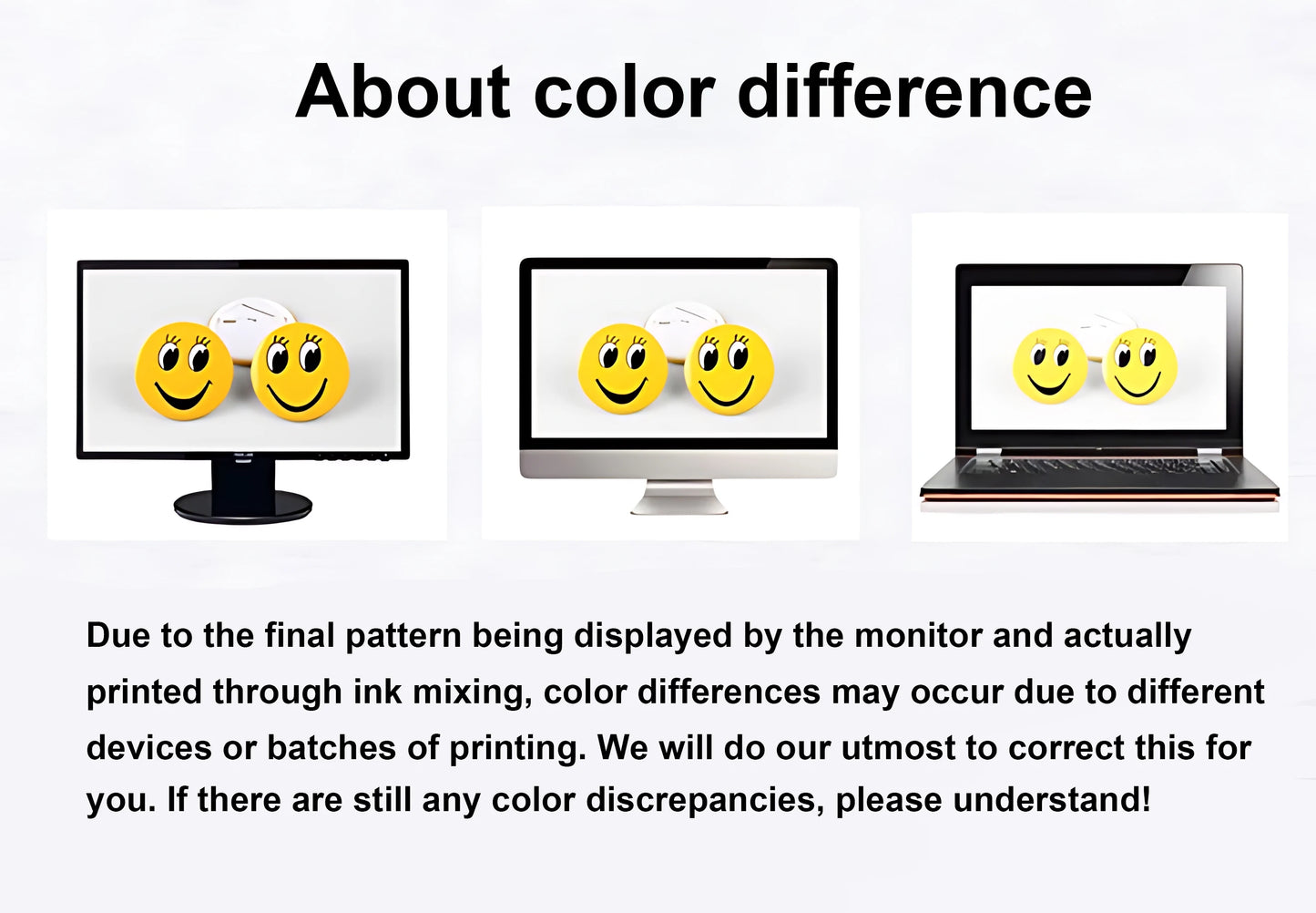 About color difference

Due to the final pattern being displayed by the monitor and actually printed through ink mixing, color differences may occur due to different devices or batches of printing. We will do our utmost to correct this for you. If there are still any color discrepancies, please understand!